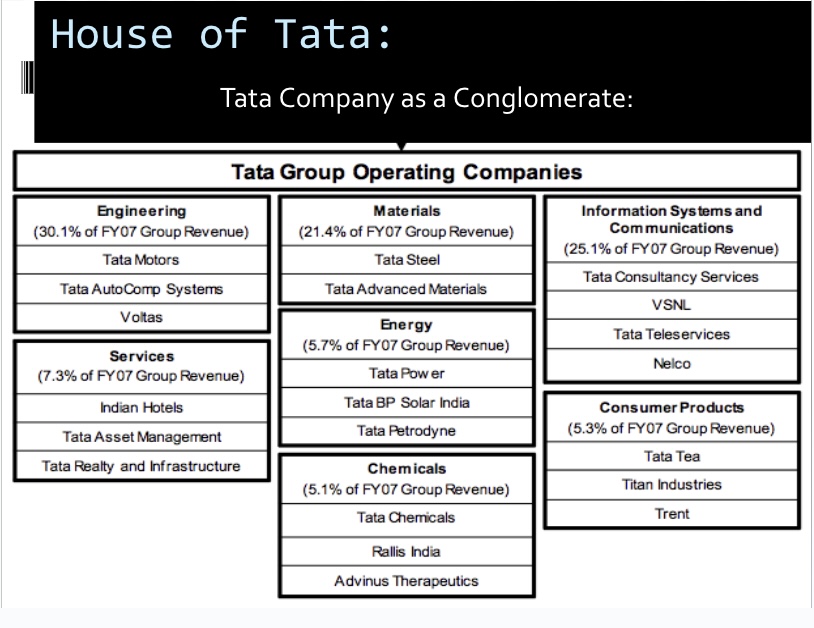 House of Tata:

Tata Company as a Conglomerate:

Tata Group Operating Companies

Engineering
(30.1% of FY07 Group Revenue)
Tata Motors
Tata AutoComp Systems
Voltas

Services
(7.3% of FY07 Group Revenue)
Indian Hotels
Tata Asset Management
Tata Realty and Infrastructure

Materials
(21.4% of FY07 Group Revenue)
Tata Steel
Tata Advanced Materials

Energy
(5.7% of FY07 Group Revenue)
Tata Power
Tata BP Solar India
Tata Petrodyne

Chemicals
(5.1% of FY07 Group Revenue)
Tata Chemicals
Rallis India
Advinus Therapeutics

Information Systems and Communications
(25.1% of FY07 Group Revenue)
Tata Consultancy Services
VSNL
Tata Teleservices
Nelco

Consumer Products
(5.3% of FY07 Group Revenue)
Tata Tea
Titan Industries
Trent